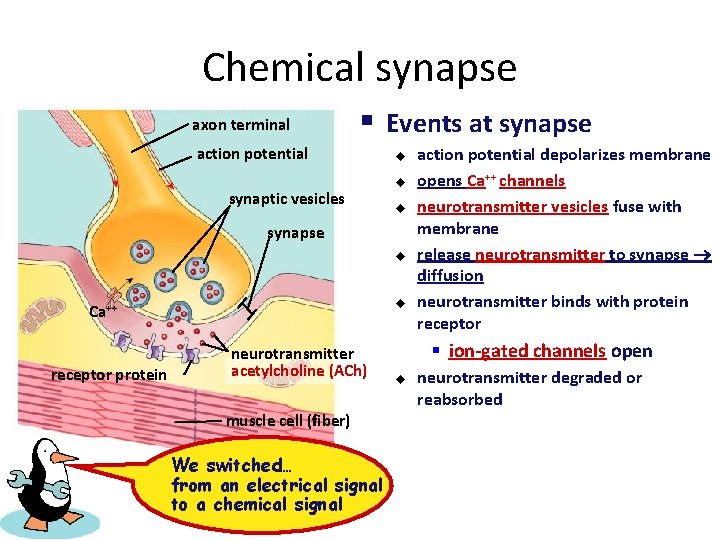 Chemical synapse

axon terminal

action potential

synaptic vesicles

synapse

$Ca^{++}$

neurotransmitter
acetylcholine (ACh)

receptor protein

muscle cell (fiber)

We switched…
from an electrical signal
to a chemical signal

Events at synapse

action potential depolarizes membrane

opens $Ca^{++}$ channels

neurotransmitter vesicles fuse with membrane

release neurotransmitter to synapse → diffusion

neurotransmitter binds with protein receptor

ion-gated channels open

neurotransmitter degraded or reabsorbed